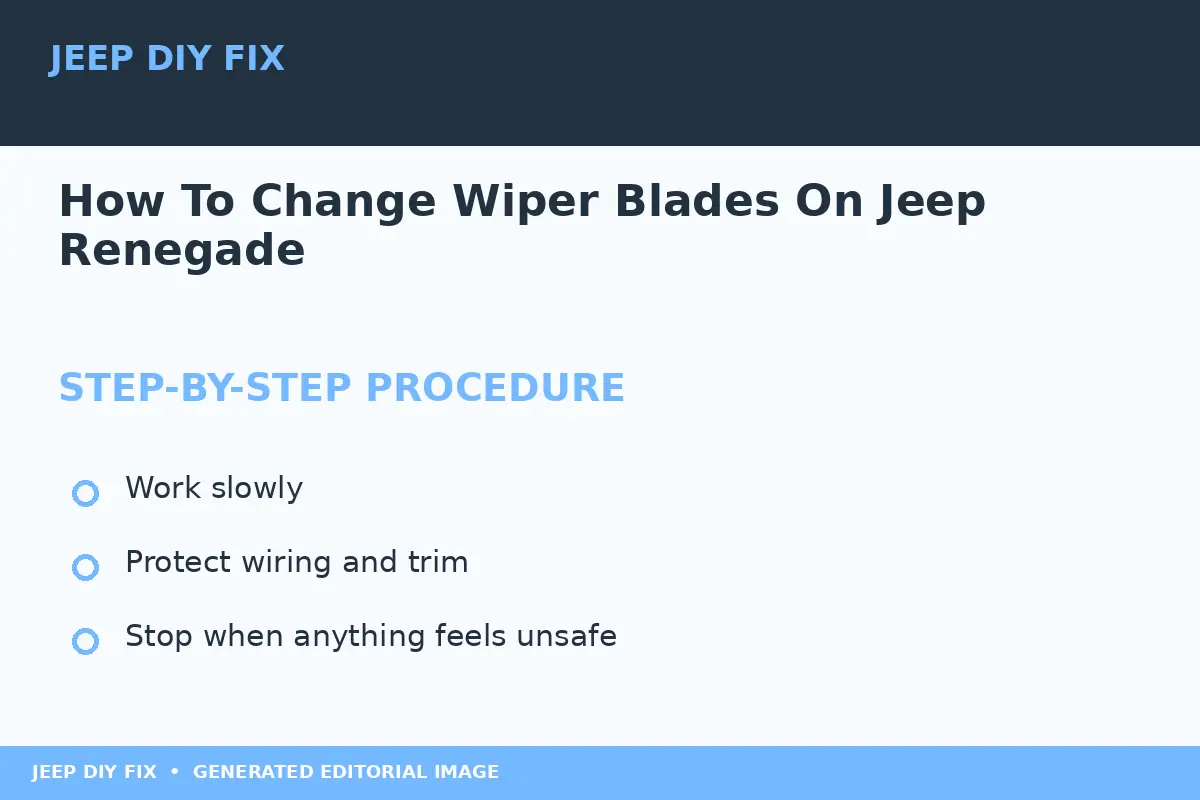 JEEP DIY FIX

How To Change Wiper Blades On Jeep Renegade

STEP-BY-STEP PROCEDURE

Work slowly

Protect wiring and trim

Stop when anything feels unsafe

JEEP DIY FIX • GENERATED EDITORIAL IMAGE